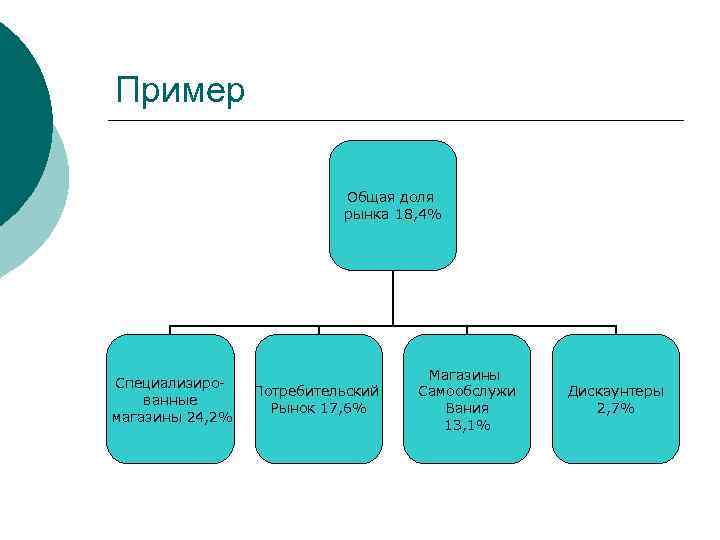 Пример

Общая доля рынка 18,4%

Специализированные магазины 24,2%

Потребительский Рынок 17,6%

Магазины Самообслужи Вания 13,1%

Дискаунтеры 2,7%